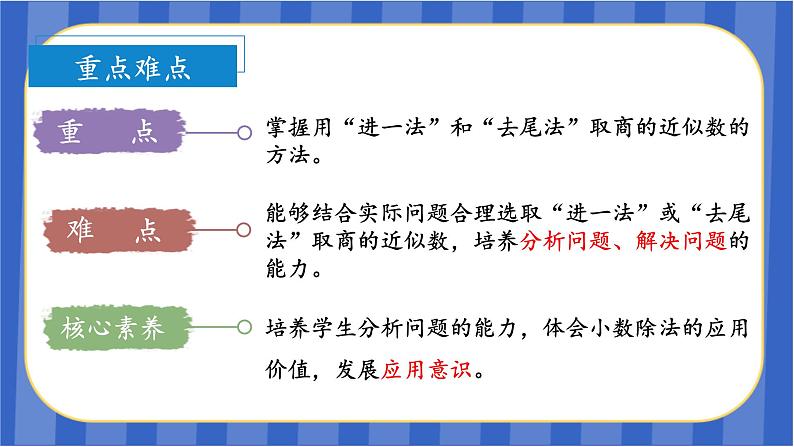 重点难点

重　点

掌握用“进一法”和“去尾法”取商的近似数的方法。

难　点

能够结合实际问题合理选取“进一法”或“去尾法”取商的近似数，培养分析问题、解决问题的能力。

核心素养

培养学生分析问题的能力，体会小数除法的应用价值，发展应用意识。